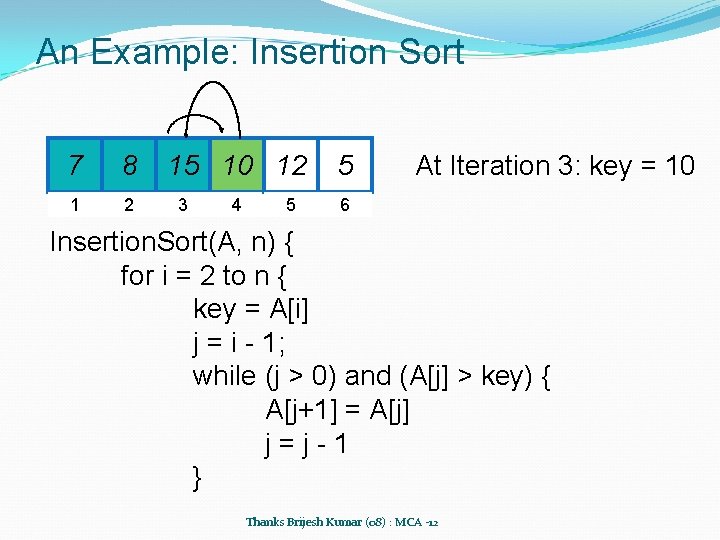 An Example: Insertion Sort

| 7 | 8 | 15 | 10 | 12 | 5 |
|---|---|---|---|---|---|
| 1 | 2 | 3 | 4 | 5 | 6 |

At Iteration 3: key = 10

InsertionSort(A, n) {
for i = 2 to n {
key = A[i]
j = i - 1;
while (j > 0) and (A[j] > key) {
A[j+1] = A[j]
j = j - 1
}

Thanks Brijesh Kumar (08) : MCA -12